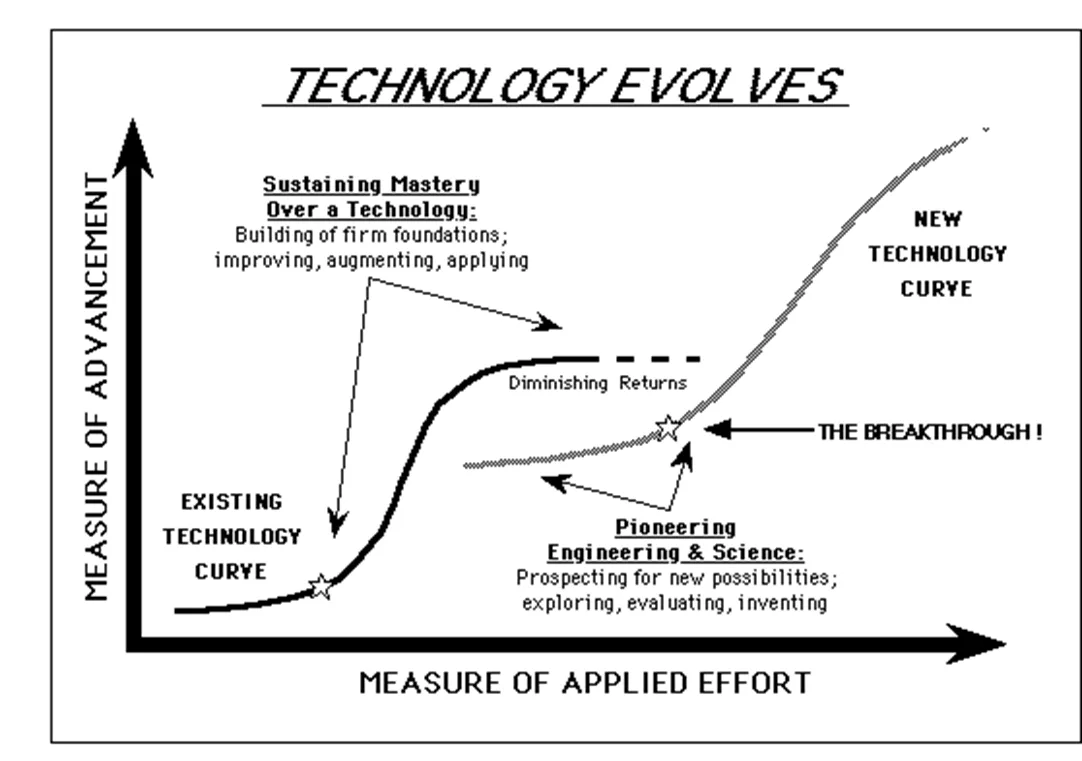 TECHNOLOGY EVOLVES

MEASURE OF ADVANCEMENT

Sustaining Mastery Over a Technology:
Building of firm foundations; improving, augmenting, applying

NEW TECHNOLOGY CURVE

Diminishing Returns

THE BREAKTHROUGH !

EXISTING TECHNOLOGY CURVE

Pioneering Engineering & Science:
Prospecting for new possibilities; exploring, evaluating, inventing

MEASURE OF APPLIED EFFORT